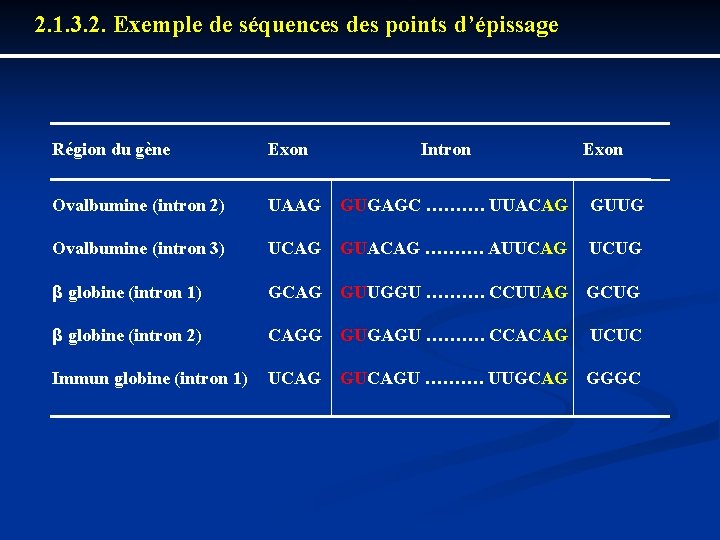 2.1.3.2. Exemple de séquences des points d'épissage

| Région du gène | Exon | Intron | Exon |
|---|---|---|---|
| Ovalbumine (intron 2) | UAAG | GUGAGC .......... UUACAG | GUUG |
| Ovalbumine (intron 3) | UCAG | GUACAG .......... AUUCAG | UCUG |
| β globine (intron 1) | GCAG | GUUGGU .......... CCUUAG | GCUG |
| β globine (intron 2) | CAGG | GUGAGU .......... CCACAG | UCUC |
| Immun globine (intron 1) | UCAG | GUCAGU .......... UUGCAG | GGGC |